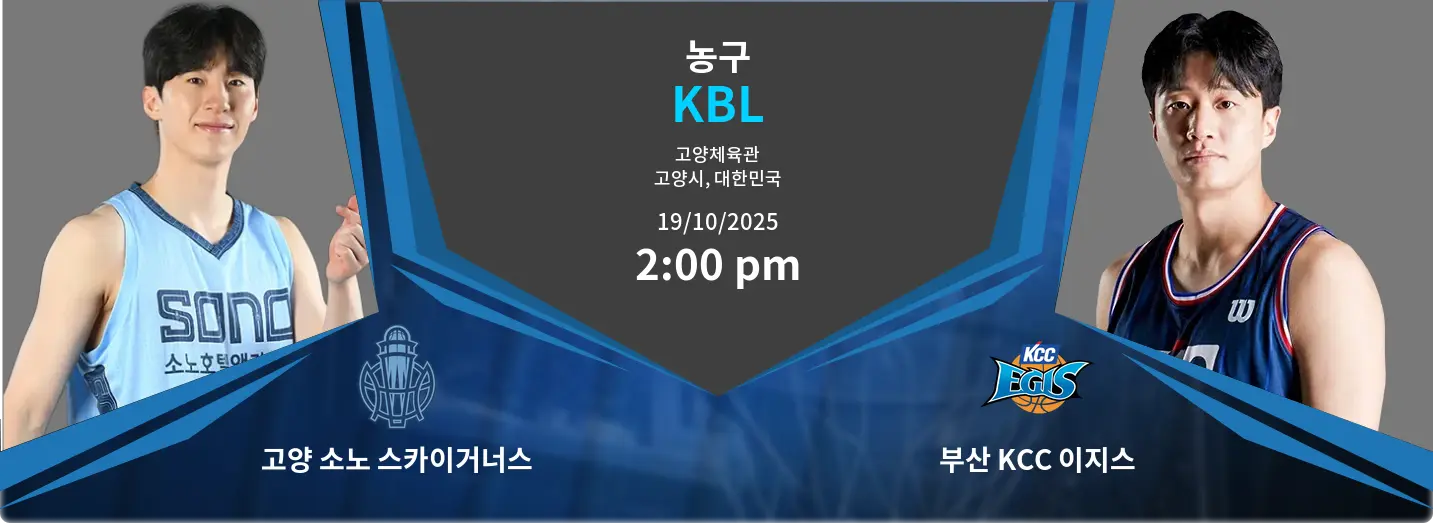 농구
KBL

고양체육관
고양시, 대한민국

19/10/2025
2:00 pm

SONO
소노호텔앤리

KCC EGIS

고양 소노 스카이거너스

부산 KCC 이지스